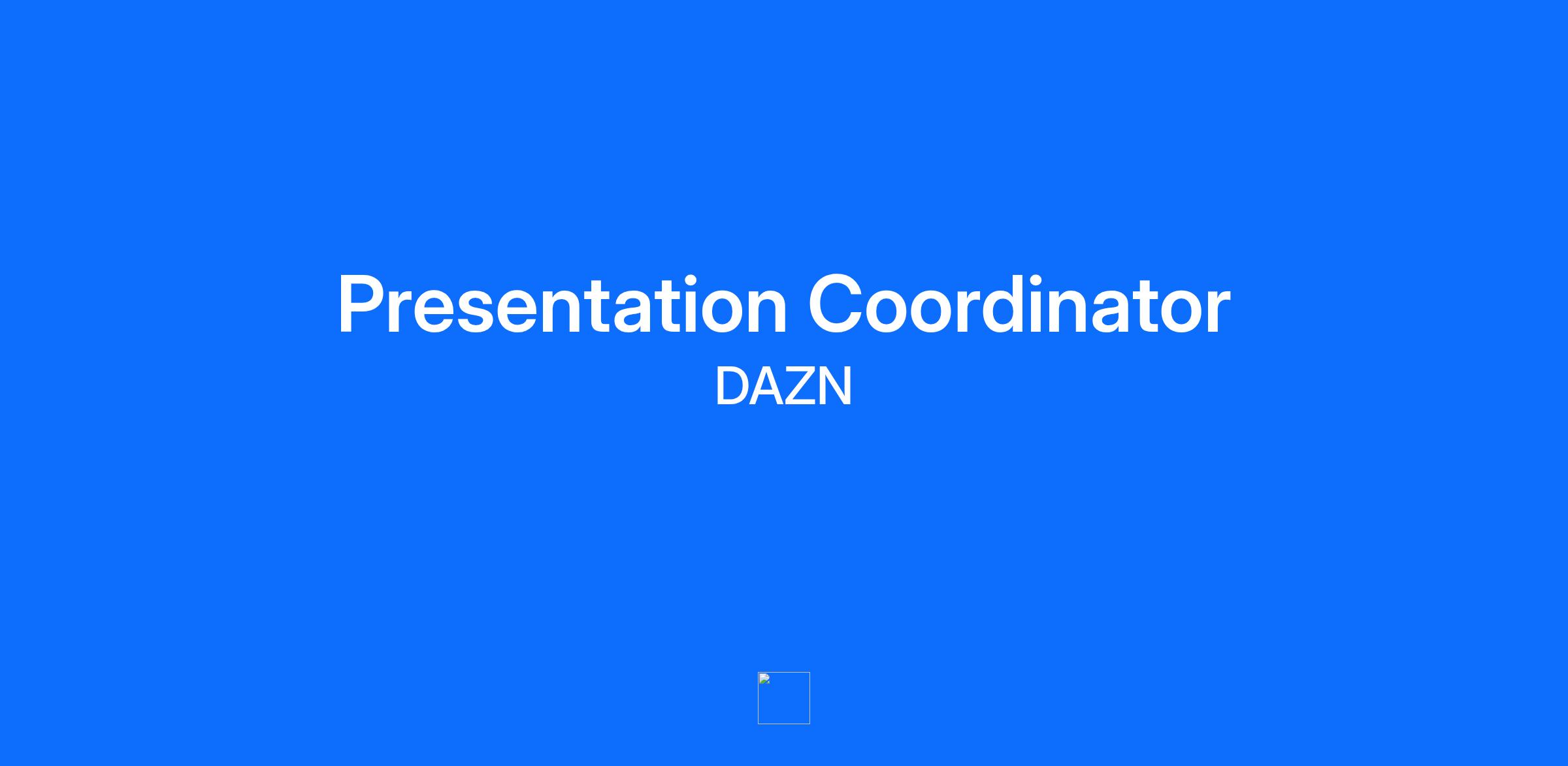 Presentation Coordinator
DAZN